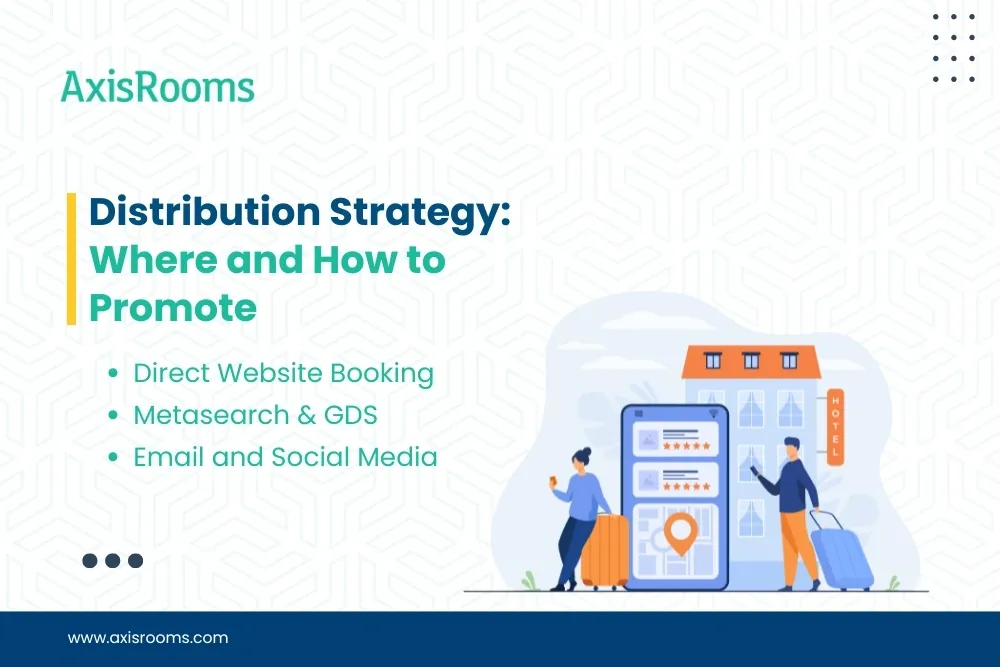 AxisRooms

Distribution Strategy: Where and How to Promote

• Direct Website Booking
• Metasearch & GDS
• Email and Social Media

HOTEL

www.axisrooms.com